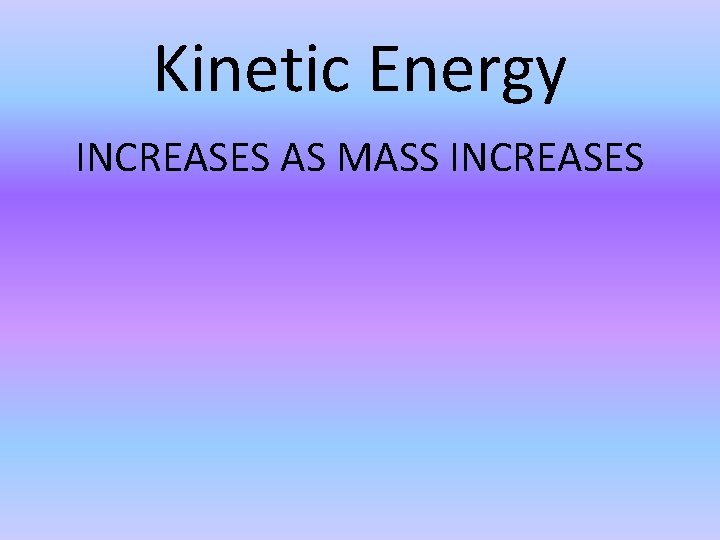 Kinetic Energy

INCREASES AS MASS INCREASES